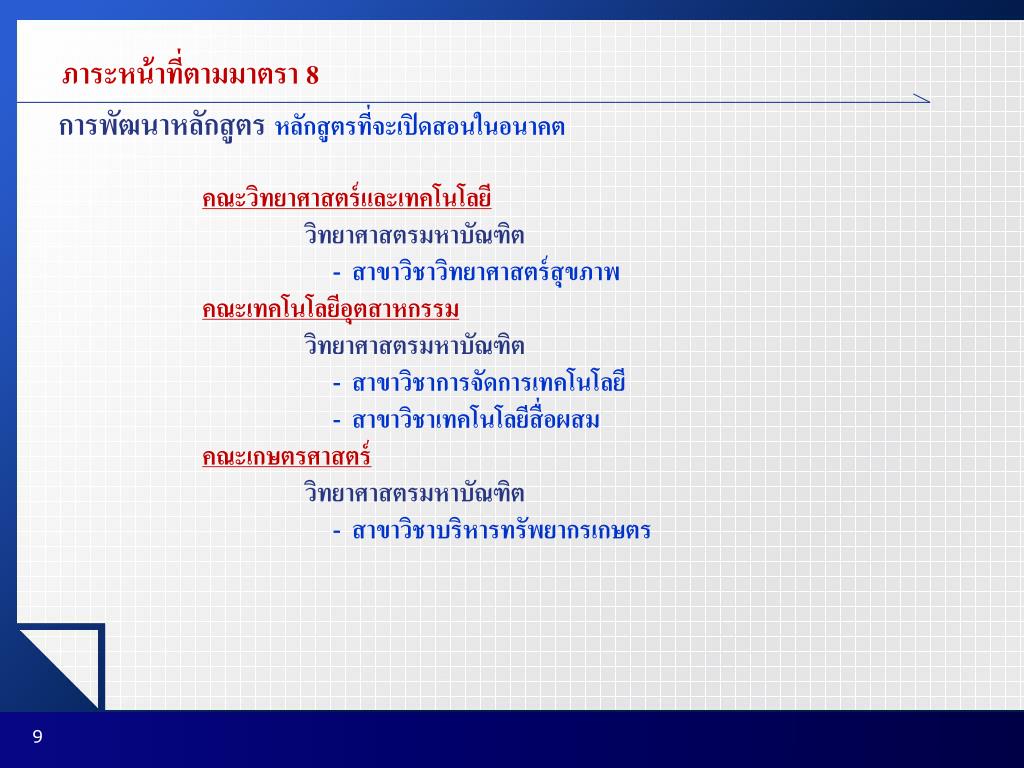 ภาระหน้าที่ตามมาตรา 8

การพัฒนาหลักสูตร หลักสูตรที่จะเปิดสอนในอนาคต

คณะวิทยาศาสตร์และเทคโนโลยี

วิทยาศาสตรมหาบัณฑิต

- สาขาวิชาวิทยาศาสตร์สุขภาพ

คณะเทคโนโลยีอุตสาหกรรม

วิทยาศาสตรมหาบัณฑิต

- สาขาวิชาการจัดการเทคโนโลยี

- สาขาวิชาเทคโนโลยีสื่อผสม

คณะเกษตรศาสตร์

วิทยาศาสตรมหาบัณฑิต

- สาขาวิชาบริหารทรัพยากรเกษตร

9